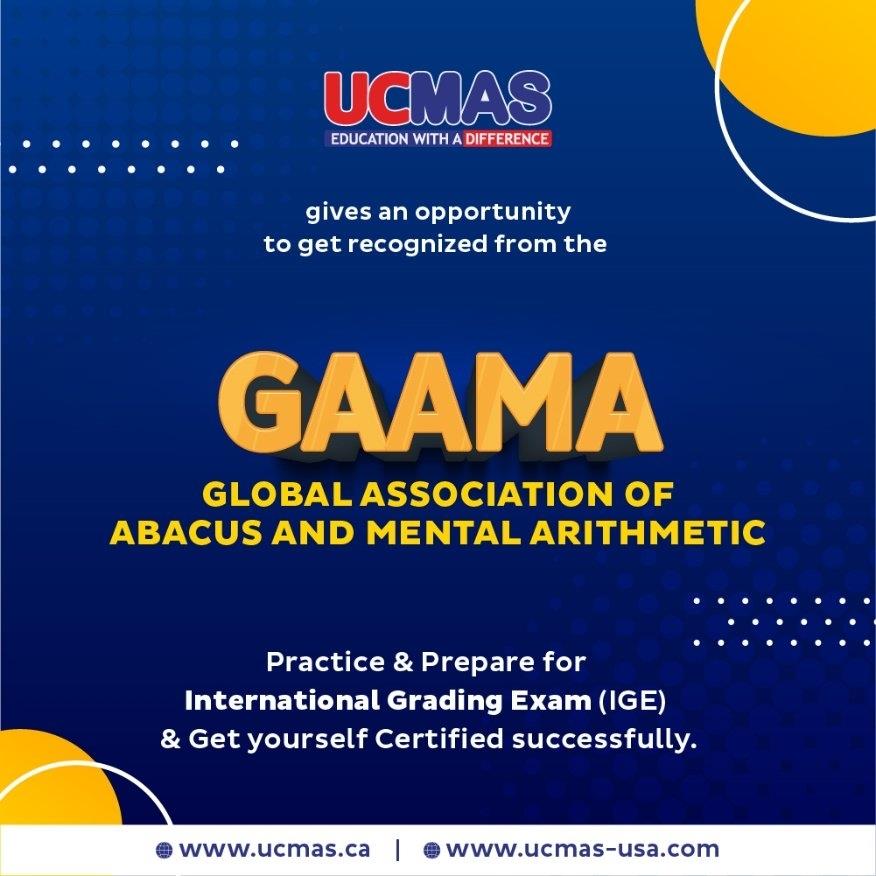 UCMAS
EDUCATION WITH A DIFFERENCE

gives an opportunity to get recognized from the

GAAMA
GLOBAL ASSOCIATION OF ABACUS AND MENTAL ARITHMETIC

Practice & Prepare for International Grading Exam (IGE) & Get yourself Certified successfully.

www.ucmas.ca | www.ucmas-usa.com